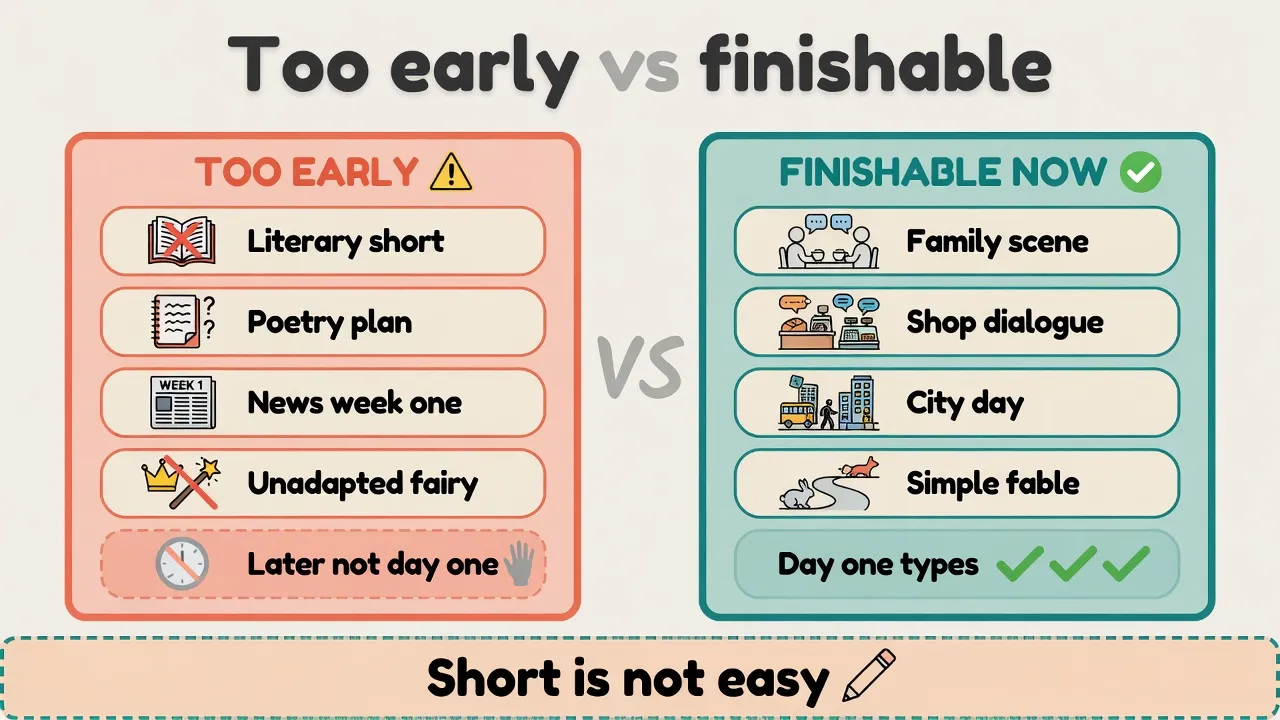 Too early vs finishable

TOO EARLY

Literary short

Poetry plan

WEEK 1

News week one

Unadapted fairy

Later not day one

VS

FINISHABLE NOW

Family scene

Shop dialogue

City day

Simple fable

Day one types

Short is not easy